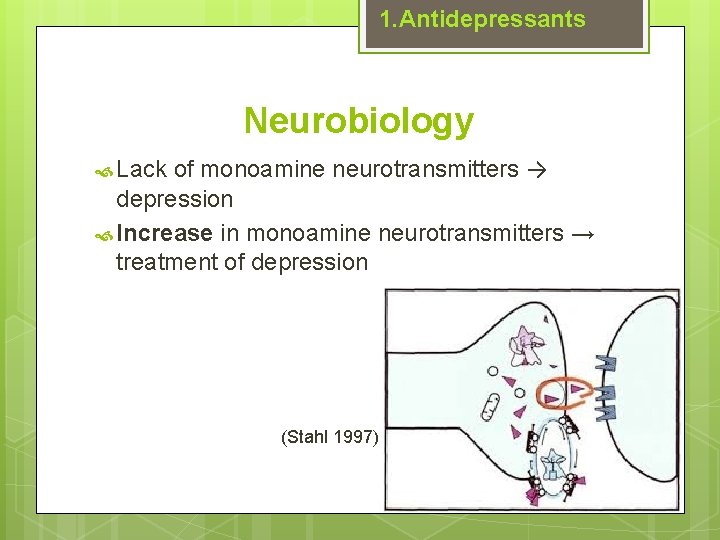 1.Antidepressants

Neurobiology

Lack of monoamine neurotransmitters → depression

Increase in monoamine neurotransmitters → treatment of depression

(Stahl 1997)